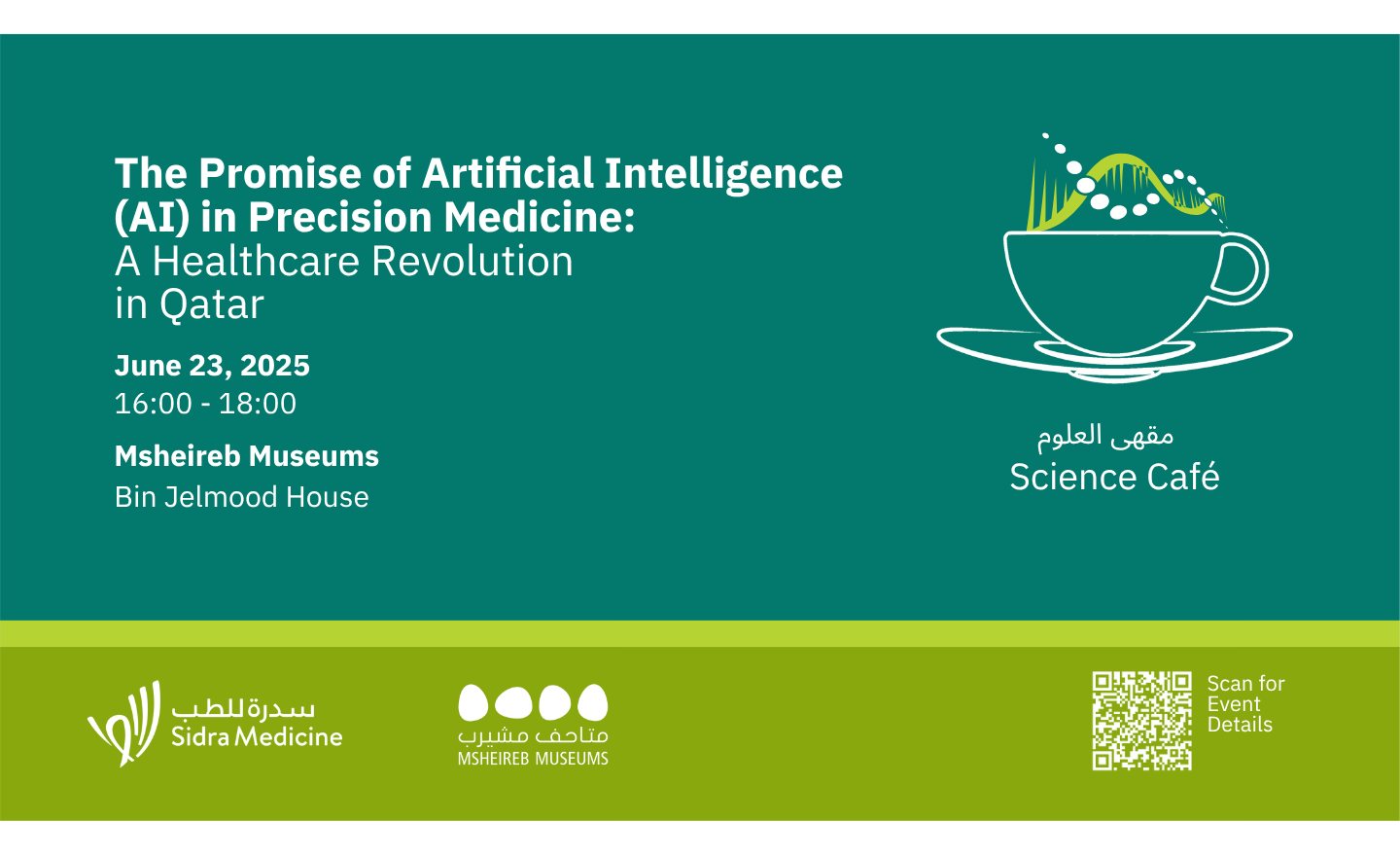 The Promise of Artificial Intelligence (AI) in Precision Medicine:
A Healthcare Revolution in Qatar

June 23, 2025
16:00 - 18:00

Msheireb Museums
Bin Jelmood House

مقهى العلوم
Science Café

سدرة للطب
Sidra Medicine

متاحف مشيرب
MSHEIREB MUSEUMS

Scan for Event Details